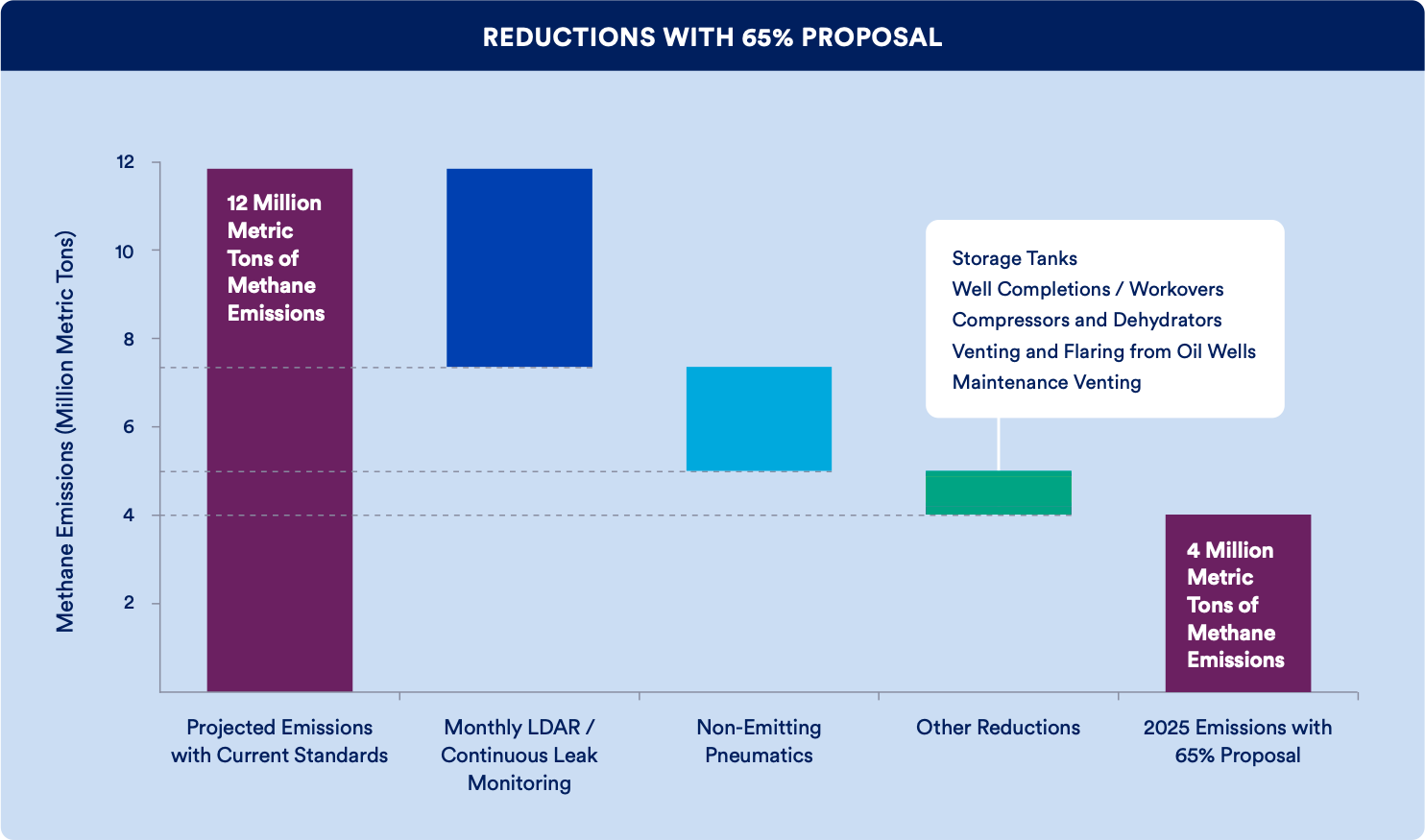 REDUCTIONS WITH 65% PROPOSAL

Methane Emissions (Million Metric Tons)

12
10
8
6
4
2

12 Million Metric Tons of Methane Emissions

Storage Tanks
Well Completions / Workovers
Compressors and Dehydrators
Venting and Flaring from Oil Wells
Maintenance Venting

4 Million Metric Tons of Methane Emissions

Projected Emissions with Current Standards

Monthly LDAR / Continuous Leak Monitoring

Non-Emitting Pneumatics

Other Reductions

2025 Emissions with 65% Proposal